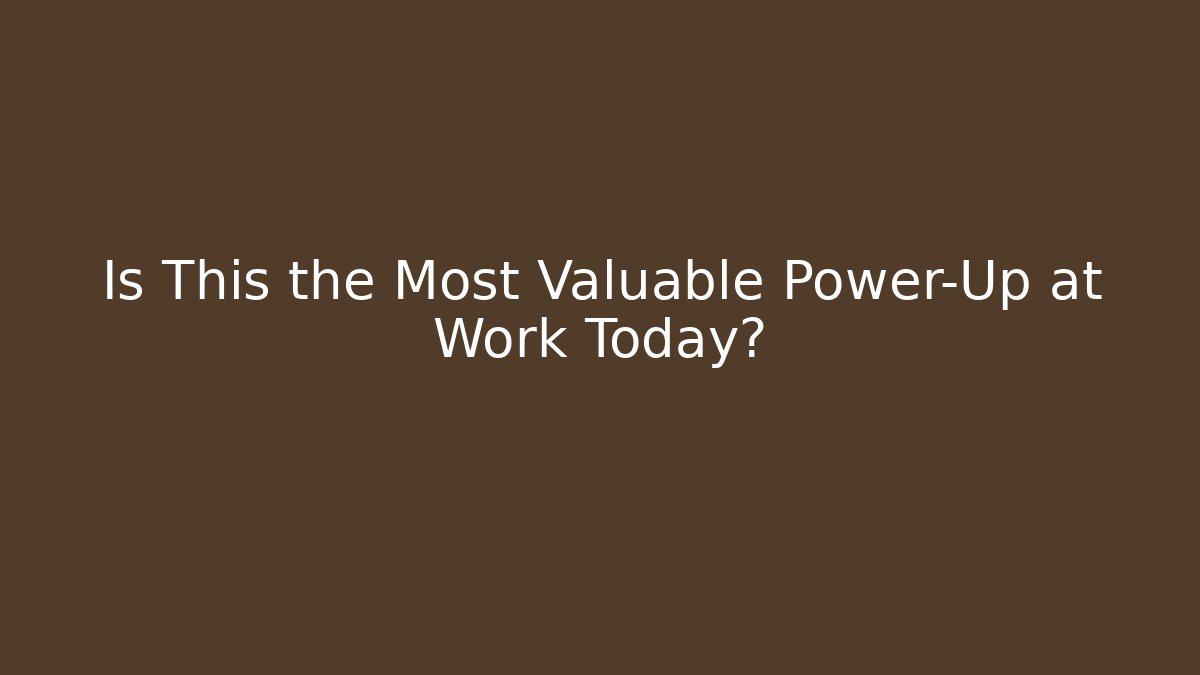 Is This the Most Valuable Power-Up at Work Today?